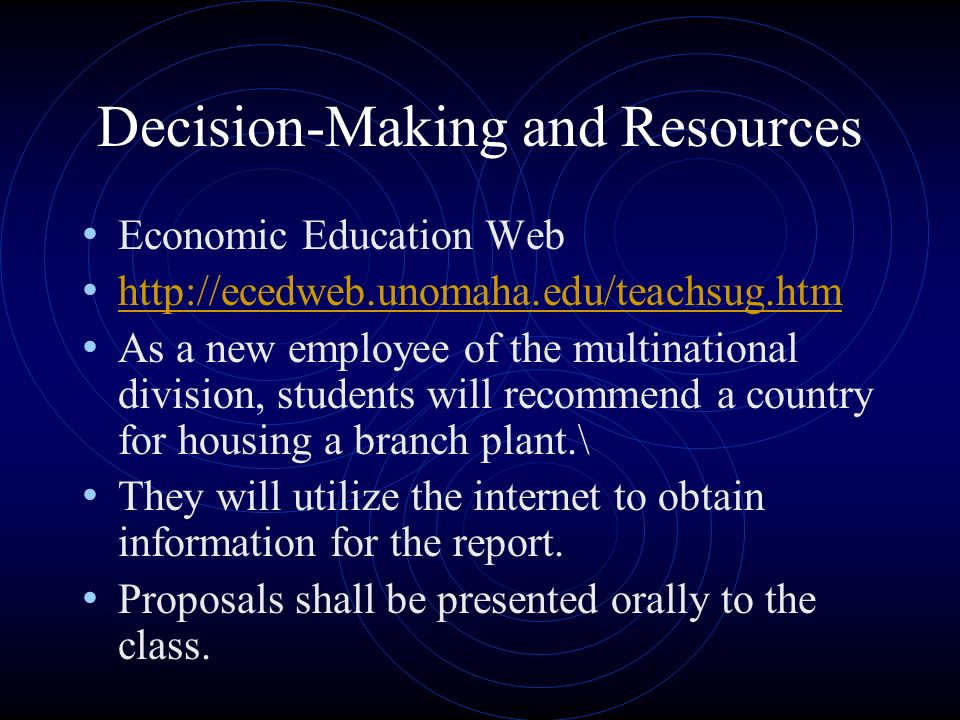 Decision-Making and Resources

• Economic Education Web
• http://ecedweb.unomaha.edu/teachsug.htm
• As a new employee of the multinational division, students will recommend a country for housing a branch plant.\
• They will utilize the internet to obtain information for the report.
• Proposals shall be presented orally to the class.